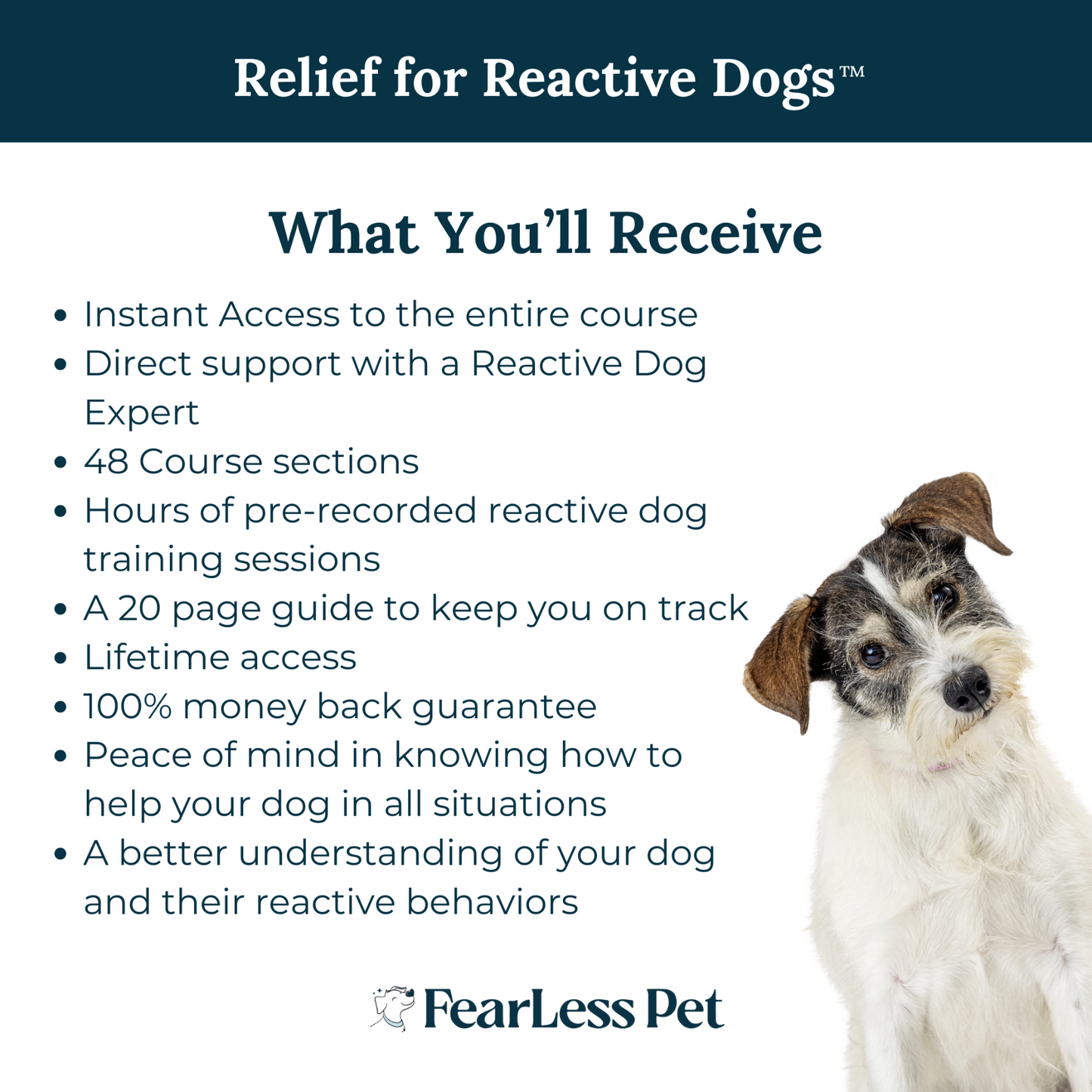 Relief for Reactive Dogs™

What You'll Receive

- Instant Access to the entire course
- Direct support with a Reactive Dog Expert
- 48 Course sections
- Hours of pre-recorded reactive dog training sessions
- A 20 page guide to keep you on track
- Lifetime access
- 100% money back guarantee
- Peace of mind in knowing how to help your dog in all situations
- A better understanding of your dog and their reactive behaviors

FearLess Pet